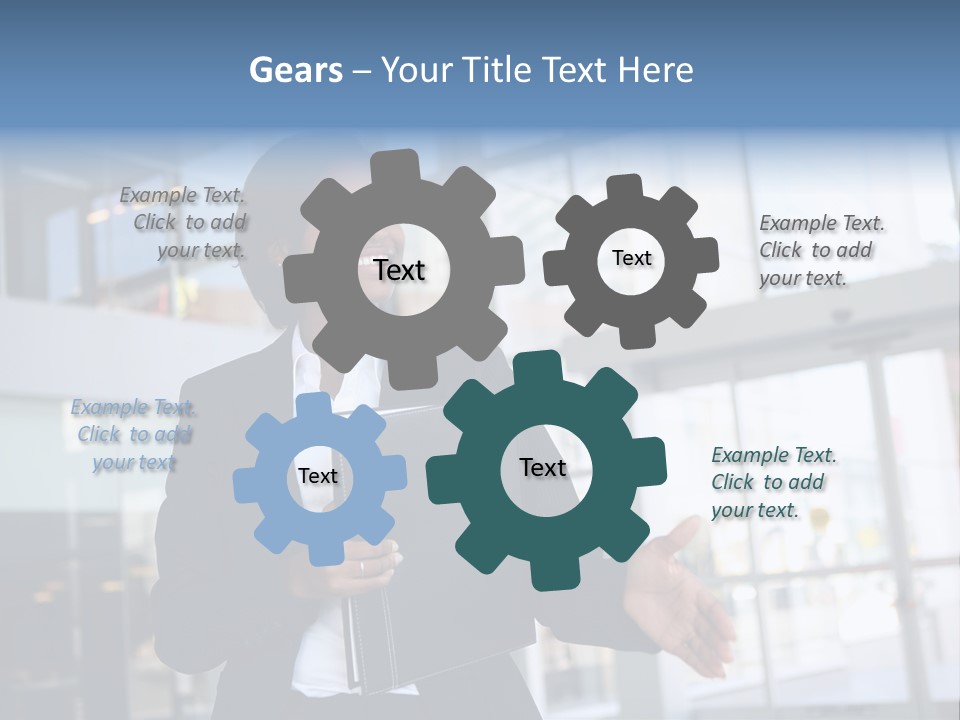 Gears – Your Title Text Here

Example Text. Click to add your text.

Text

Text

Example Text. Click to add your text.

Example Text. Click to add your text

Text

Text

Example Text. Click to add your text.